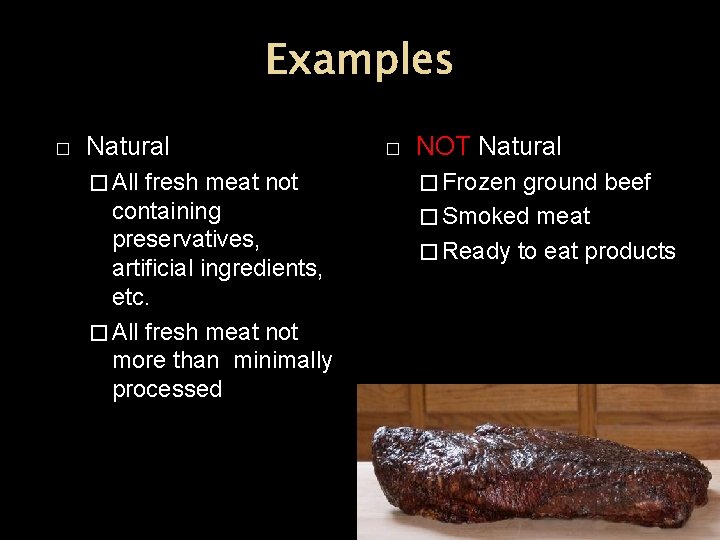 Examples

□ Natural

□ All fresh meat not containing preservatives, artificial ingredients, etc.

□ All fresh meat not more than minimally processed

□ NOT Natural

□ Frozen ground beef

□ Smoked meat

□ Ready to eat products